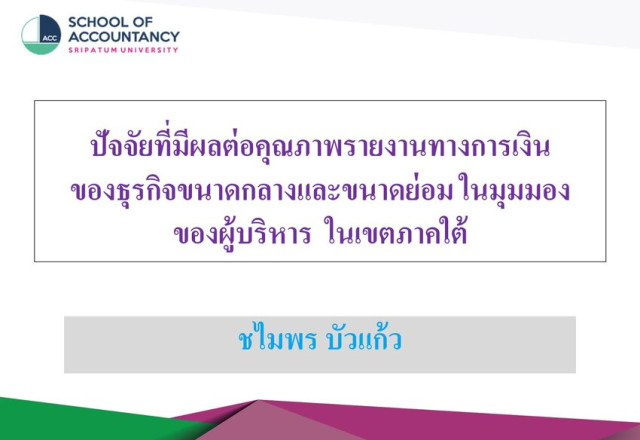 ACC
SCHOOL OF ACCOUNTANCY
SRIPATUM UNIVERSITY

ปัจจัยที่มีผลต่อคุณภาพรายงานทางการเงิน ของธุรกิจขนาดกลางและขนาดย่อม ในมุมมอง ของผู้บริหาร ในเขตภาคใต้

ชไมพร บัวแก้ว